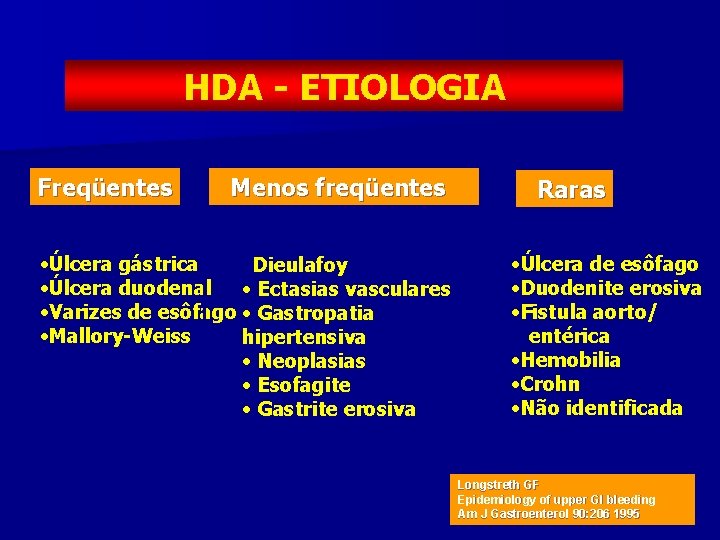 HDA - ETIOLOGIA

Freqüentes

•Úlcera gástrica
•Úlcera duodenal
•Varizes de esôfago
•Mallory-Weiss

Menos freqüentes

Dieulafoy
• Ectasias vasculares
• Gastropatia hipertensiva
• Neoplasias
• Esofagite
• Gastrite erosiva

Raras

•Úlcera de esôfago
•Duodenite erosiva
•Fistula aorto/ entérica
•Hemobilia
•Crohn
•Não identificada

Longstreth GF
Epidemiology of upper GI bleeding
Am J Gastroenterol 90:206 1995